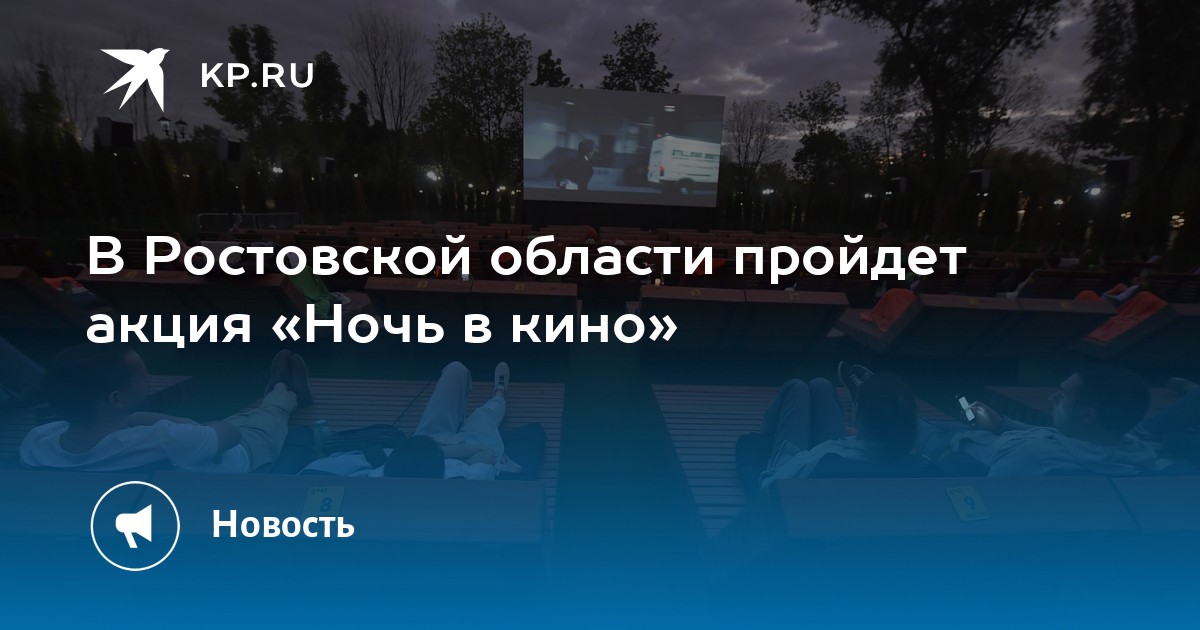 KP.RU

В Ростовской области пройдет акция «Ночь в кино»

Новость